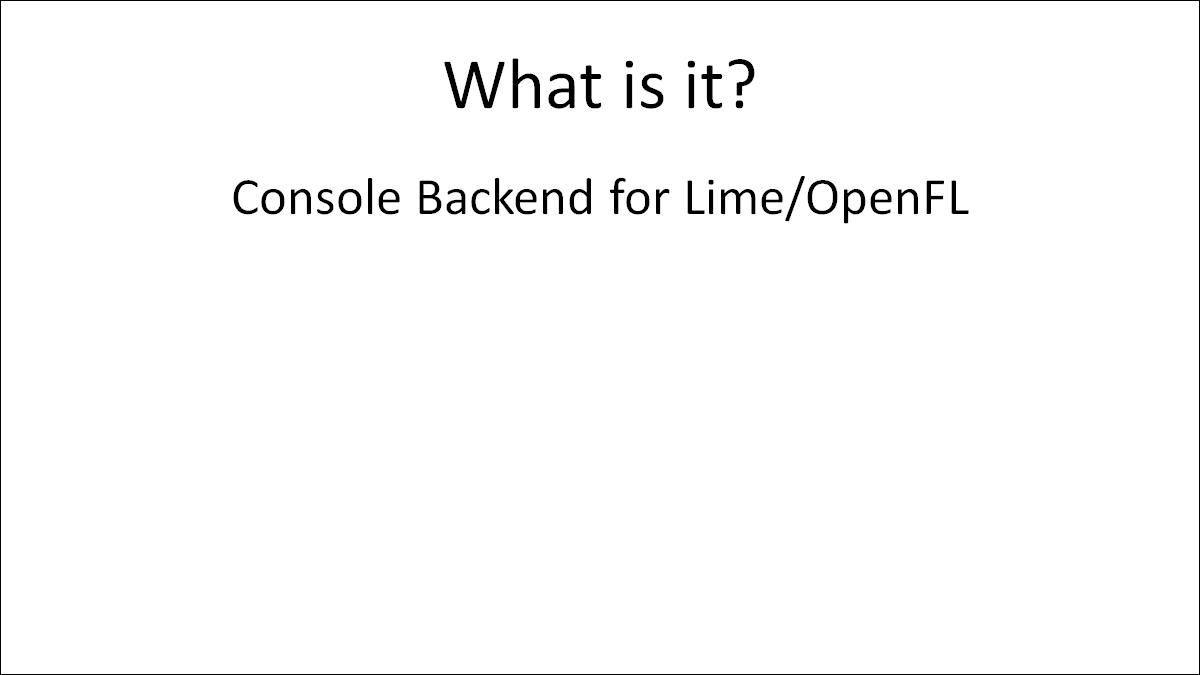 What is it?

Console Backend for Lime/OpenFL